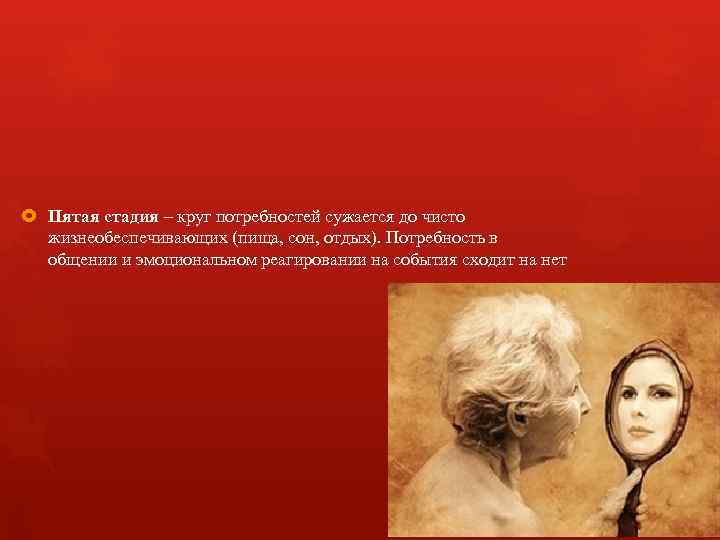 Пятая стадия – круг потребностей сужается до чисто жизнеобеспечивающих (пища, сон, отдых). Потребность в общении и эмоциональном реагировании на события сходит на нет